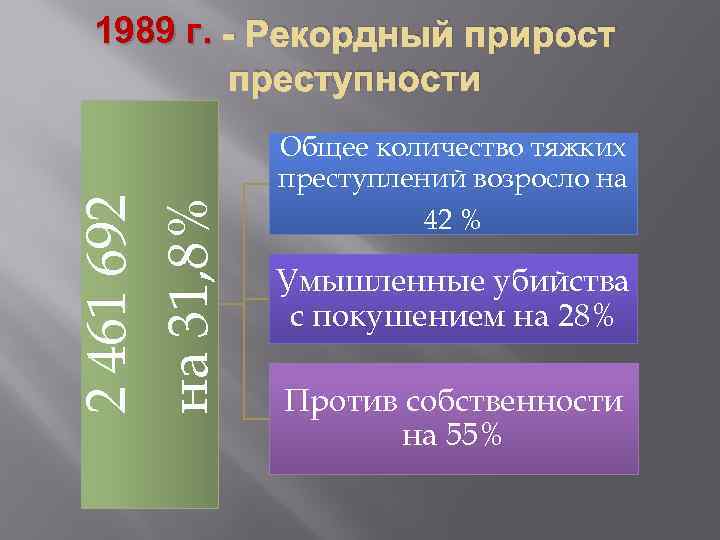 1989 г. - Рекордный прирост преступности

2 461 692
на 31,8%

Общее количество тяжких преступлений возросло на 42 %

Умышленные убийства с покушением на 28%

Против собственности на 55%